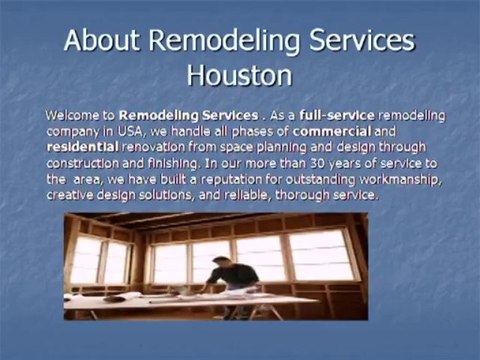 About Remodeling Services Houston

Welcome to Remodeling Services . As a full-service remodeling company in USA, we handle all phases of commercial and residential renovation from space planning and design through construction and finishing. In our more than 30 years of service to the  area, we have built a reputation for outstanding workmanship, creative design solutions, and reliable, thorough service.